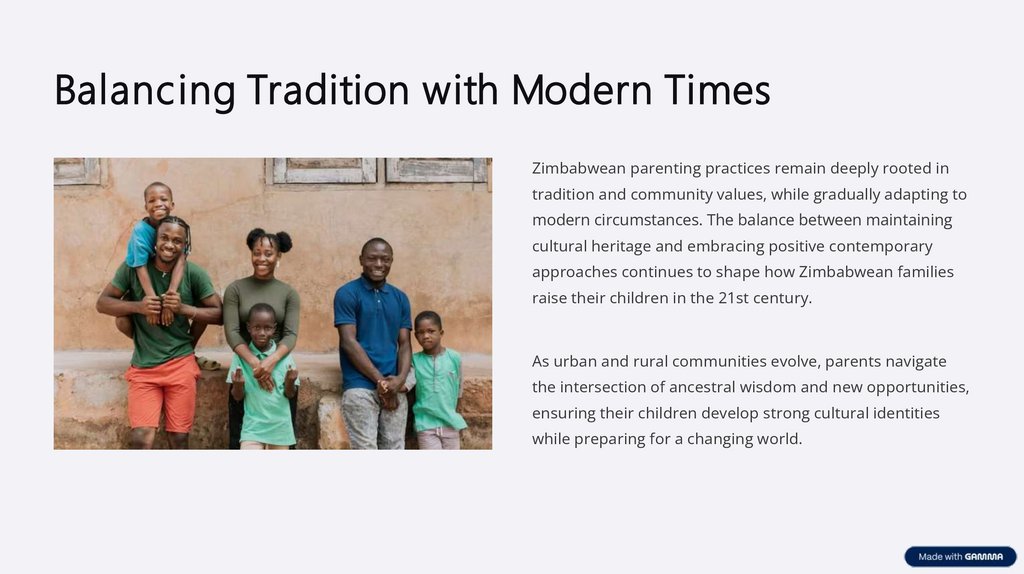 Balancing Tradition with Modern Times

Zimbabwean parenting practices remain deeply rooted in tradition and community values, while gradually adapting to modern circumstances. The balance between maintaining cultural heritage and embracing positive contemporary approaches continues to shape how Zimbabwean families raise their children in the 21st century.

As urban and rural communities evolve, parents navigate the intersection of ancestral wisdom and new opportunities, ensuring their children develop strong cultural identities while preparing for a changing world.

Made with GAMMA